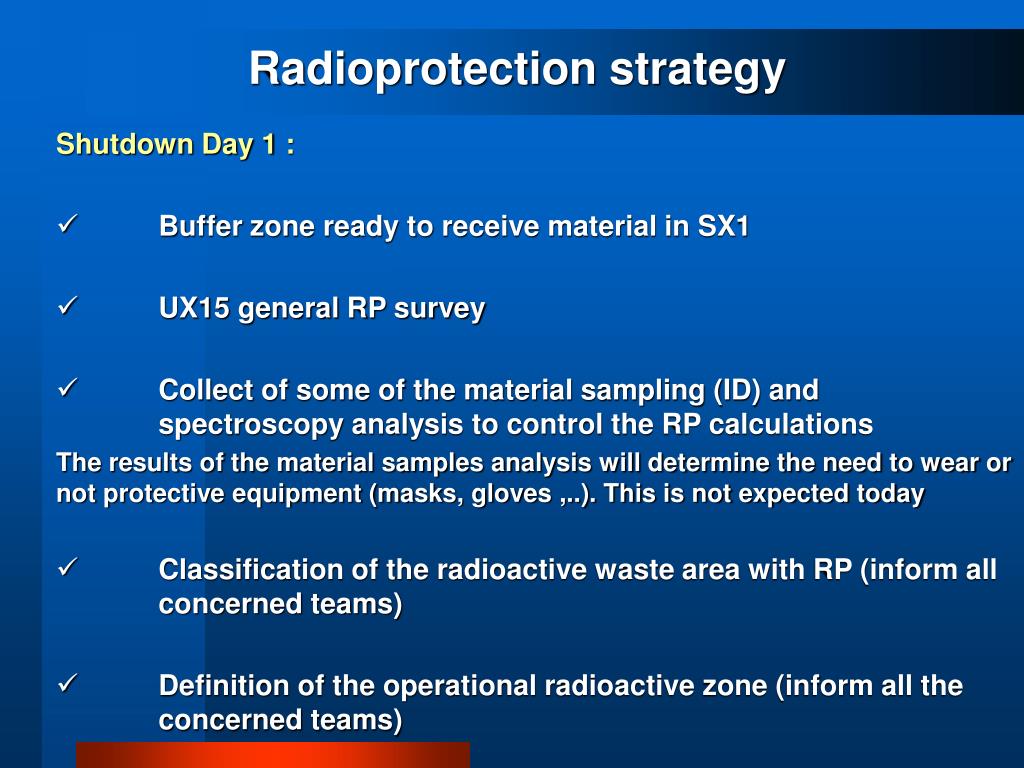 Radioprotection strategy

Shutdown Day 1 :

✓ Buffer zone ready to receive material in SX1

✓ UX15 general RP survey

✓ Collect of some of the material sampling (ID) and spectroscopy analysis to control the RP calculations

The results of the material samples analysis will determine the need to wear or not protective equipment (masks, gloves ,..). This is not expected today

✓ Classification of the radioactive waste area with RP (inform all concerned teams)

✓ Definition of the operational radioactive zone (inform all the concerned teams)